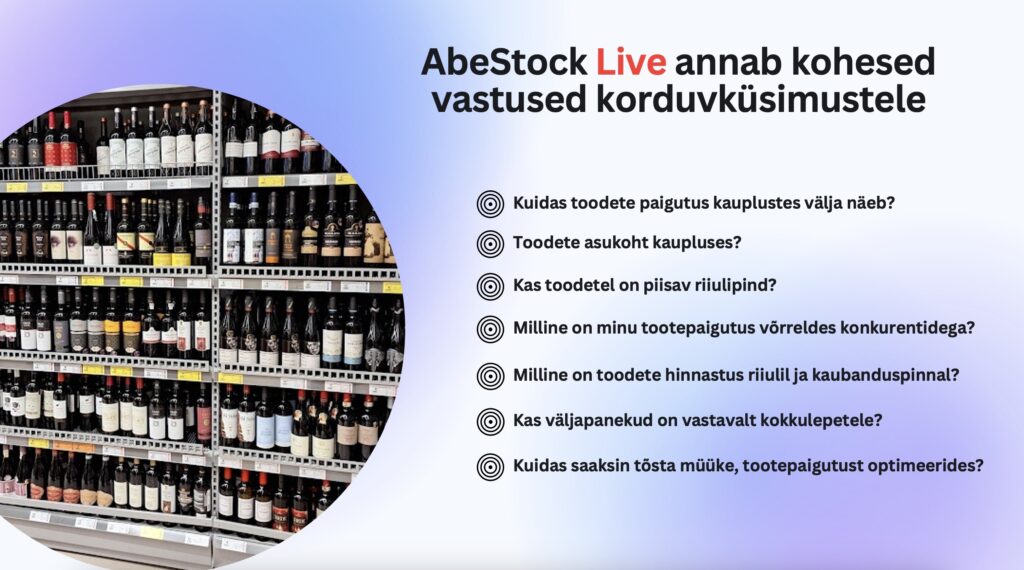 AbeStock Live annab kohesed vastused korduvküsimustele

Kuidas toodete paigutus kauplustes välja näeb?

Toodete asukoht kaupluses?

Kas toodetel on piisav riiulipind?

Milline on minu tootepaigutus võrreldes konkurentidega?

Milline on toodete hinnastus riiulil ja kaubanduspinnal?

Kas väljapanekud on vastavalt kokkulepetele?

Kuidas saaksin tõsta müüke, tootepaigutust optimeerides?